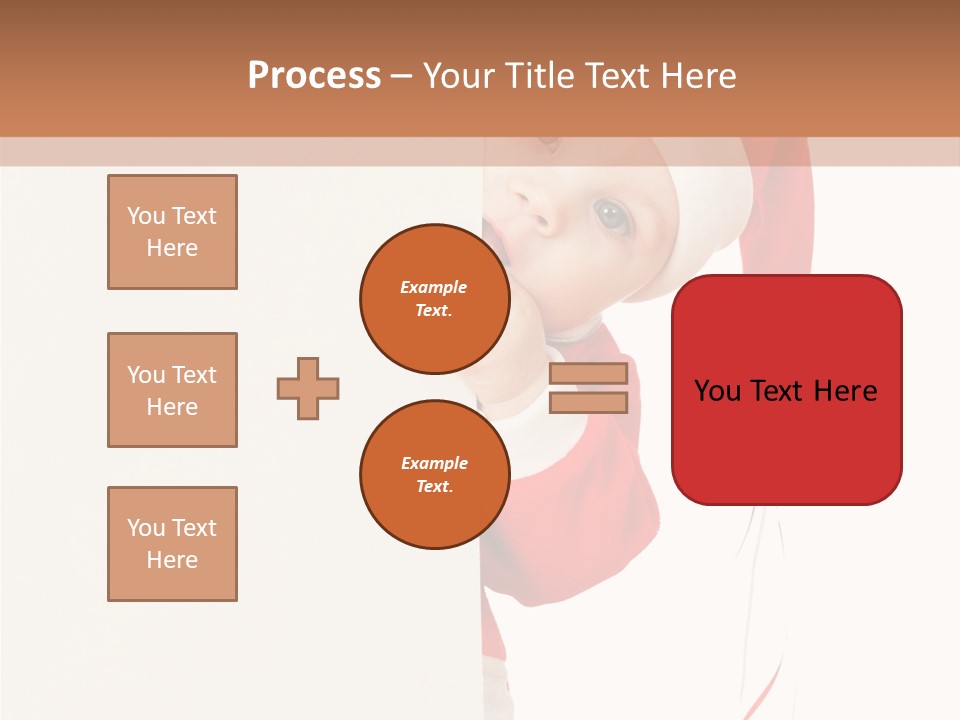 Process – Your Title Text Here

You Text Here

You Text Here

You Text Here

Example Text.

Example Text.

You Text Here